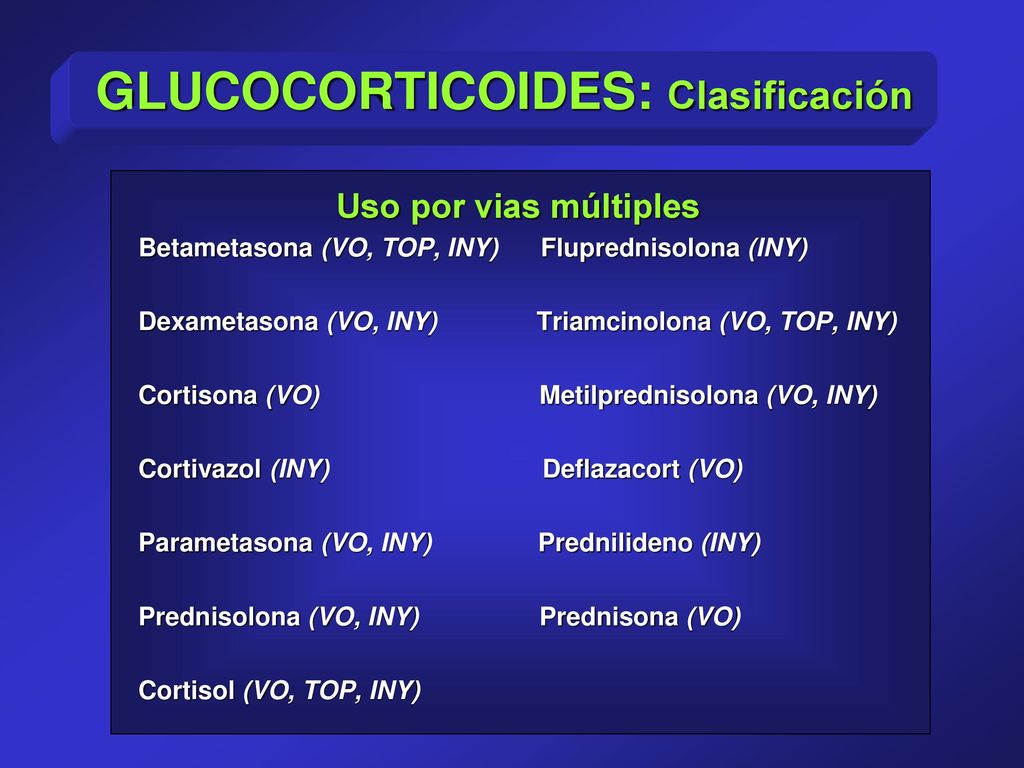 GLUCOCORTICOIDES: Clasificación

Uso por vias múltiples

Betametasona (VO, TOP, INY)

Dexametasona (VO, INY)

Cortisona (VO)

Cortivazol (INY)

Parametasona (VO, INY)

Prednisolona (VO, INY)

Cortisol (VO, TOP, INY)

Fluprednisolona (INY)

Triamcinolona (VO, TOP, INY)

Metilprednisolona (VO, INY)

Deflazacort (VO)

Prednilideno (INY)

Prednisona (VO)